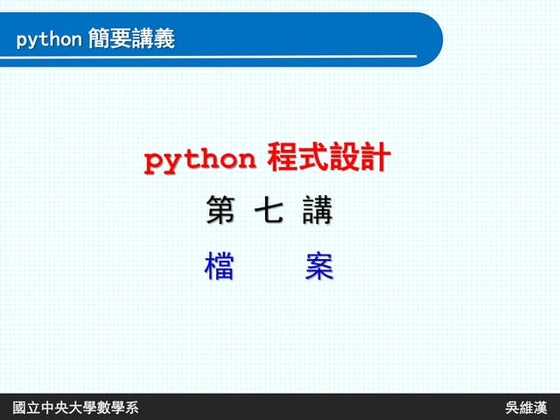 python 簡要講義

python 程式設計

第 七 講

檔 案

國立中央大學數學系

吳維漢